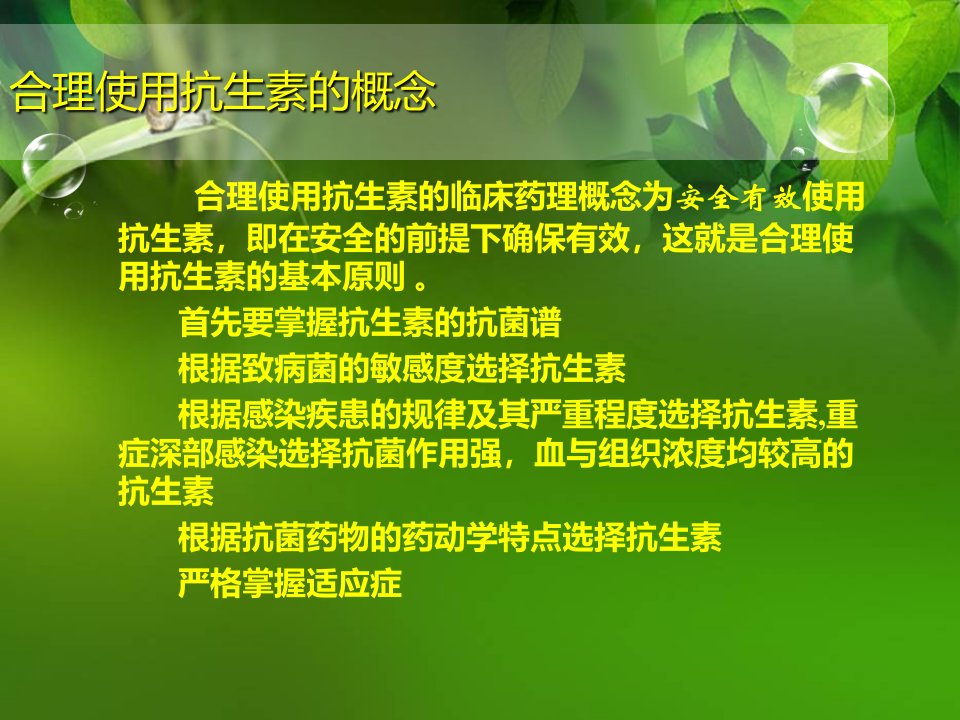 合理使用抗生素的概念

合理使用抗生素的临床药理概念为安全有效使用抗生素，即在安全的前提下确保有效，这就是合理使用抗生素的基本原则 。

首先要掌握抗生素的抗菌谱

根据致病菌的敏感度选择抗生素

根据感染疾患的规律及其严重程度选择抗生素,重症深部感染选择抗菌作用强，血与组织浓度均较高的抗生素

根据抗菌药物的药动学特点选择抗生素

严格掌握适应症